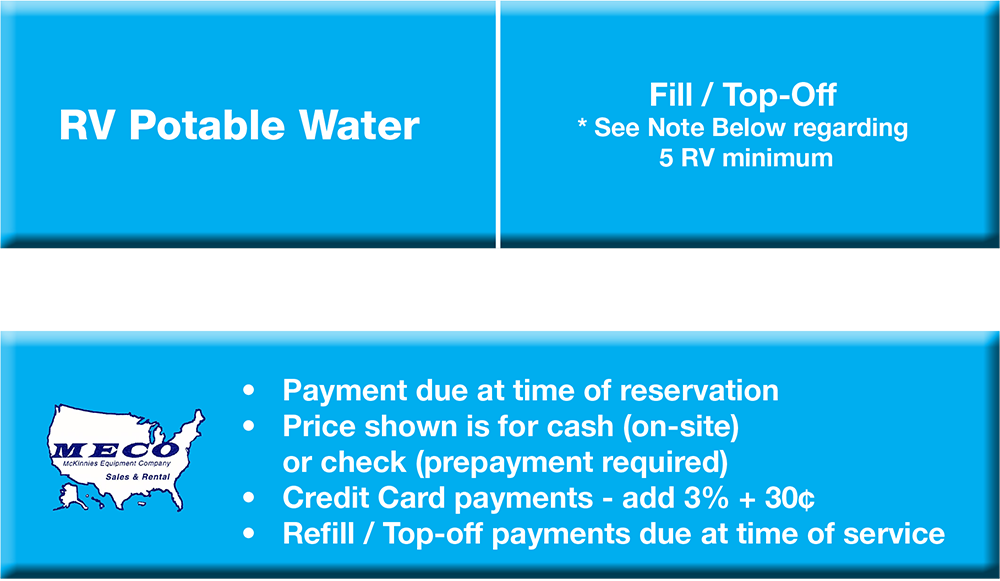 RV Potable Water

Fill / Top-Off
* See Note Below regarding 5 RV minimum

MECO
McKinnies Equipment Company
Sales & Rental

• Payment due at time of reservation
• Price shown is for cash (on-site) or check (prepayment required)
• Credit Card payments - add 3% + 30¢
• Refill / Top-off payments due at time of service